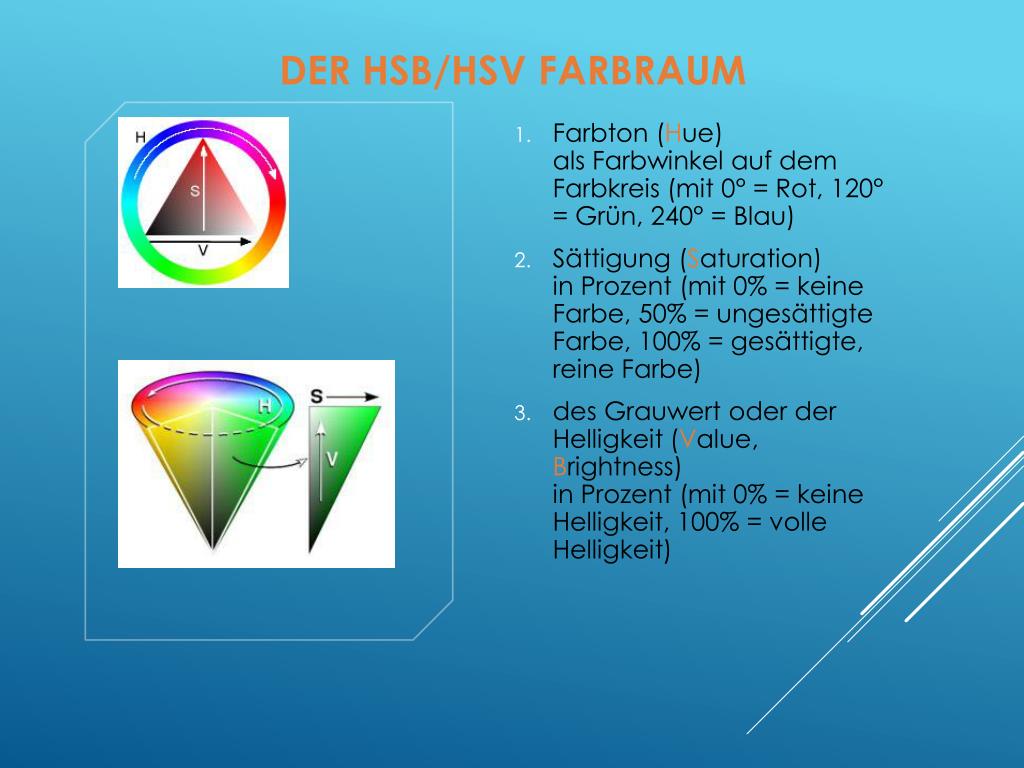 DER HSB/HSV FARBRAUM

H

S

V

H

S

V

1. Farbton (Hue) als Farbwinkel auf dem Farbkreis (mit 0° = Rot, 120° = Grün, 240° = Blau)

2. Sättigung (Saturation) in Prozent (mit 0% = keine Farbe, 50% = ungesättigte Farbe, 100% = gesättigte, reine Farbe)

3. des Grauwert oder der Helligkeit (Value, Brightness) in Prozent (mit 0% = keine Helligkeit, 100% = volle Helligkeit)